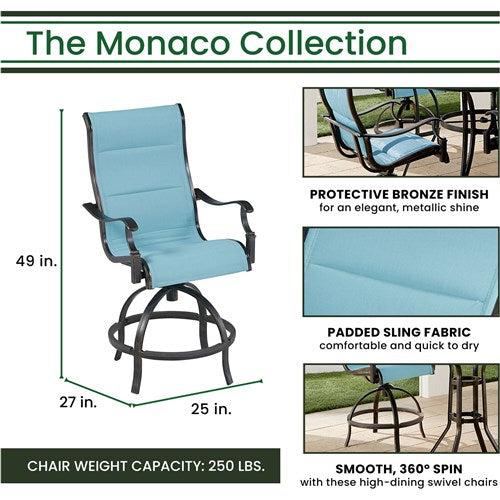 The Monaco Collection

49 in.

27 in.

25 in.

CHAIR WEIGHT CAPACITY: 250 LBS.

PROTECTIVE BRONZE FINISH
for an elegant, metallic shine

PADDED SLING FABRIC
comfortable and quick to dry

SMOOTH, 360° SPIN
with these high-dining swivel chairs